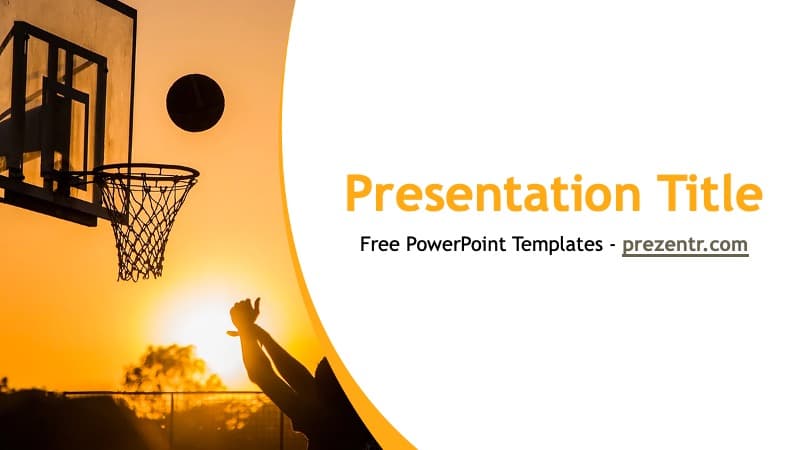 Presentation Title

Free PowerPoint Templates - prezentr.com